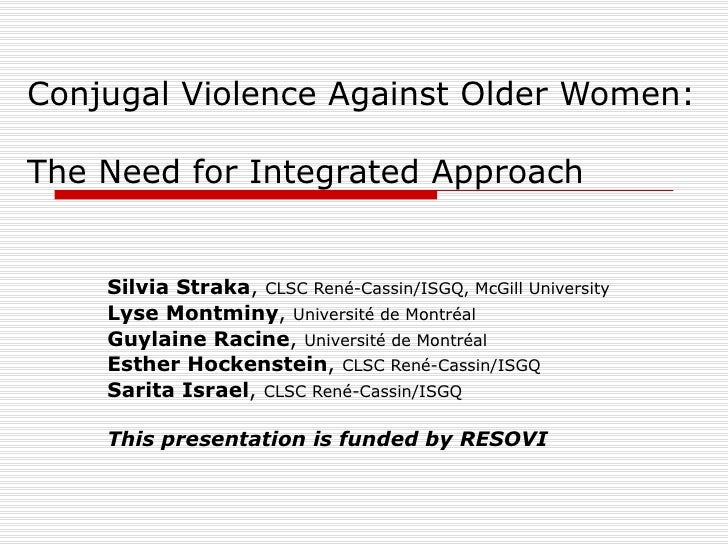 Conjugal Violence Against Older Women:

The Need for Integrated Approach

Silvia Straka, CLSC René-Cassin/ISGQ, McGill University
Lyse Montminy, Université de Montréal
Guylaine Racine, Université de Montréal
Esther Hockenstein, CLSC René-Cassin/ISGQ
Sarita Israel, CLSC René-Cassin/ISGQ

This presentation is funded by RESOVI